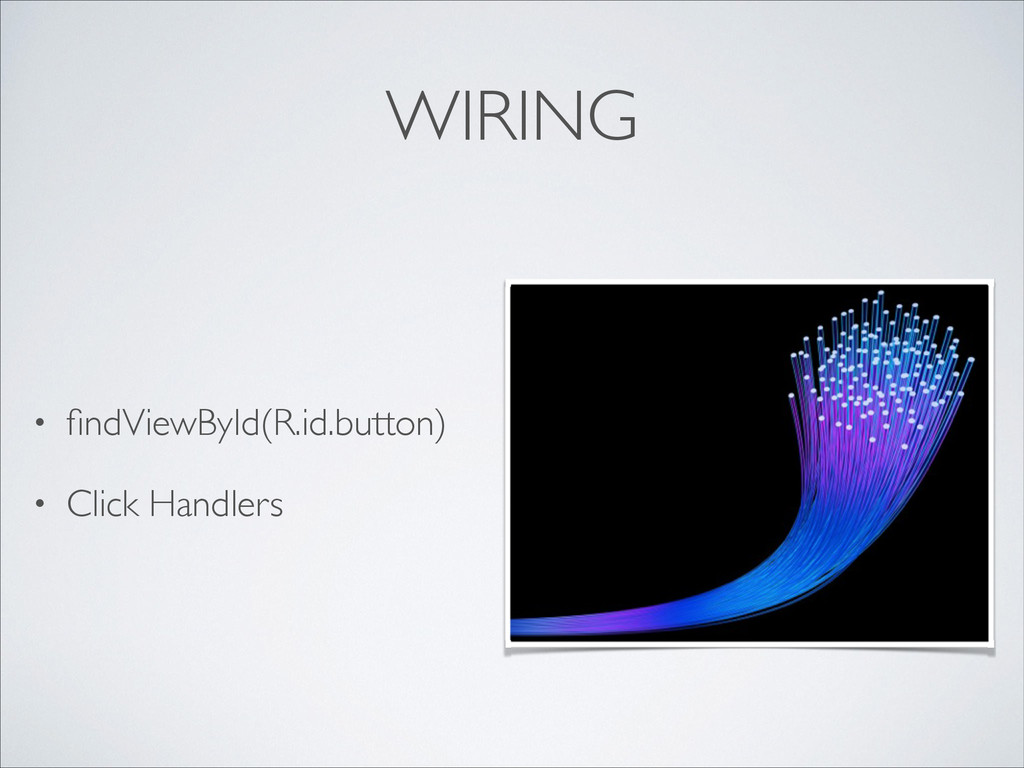 WIRING

• findViewById(R.id.button)

• Click Handlers